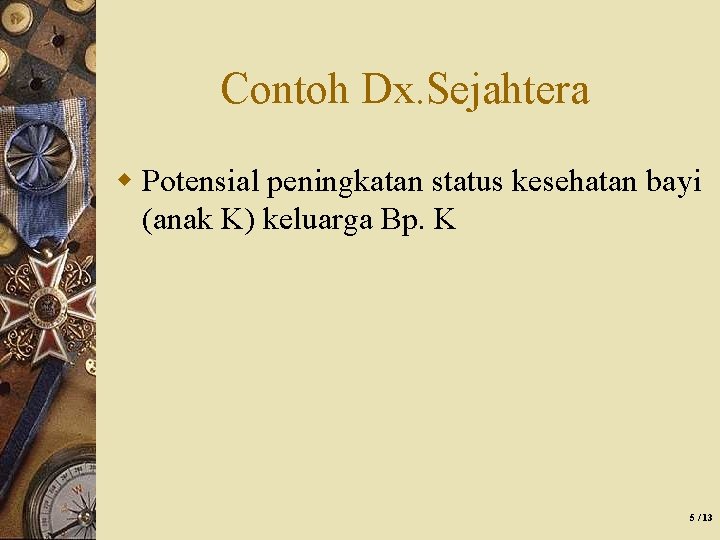 Contoh Dx.Sejahtera

Potensial peningkatan status kesehatan bayi (anak K) keluarga Bp. K

5 /13